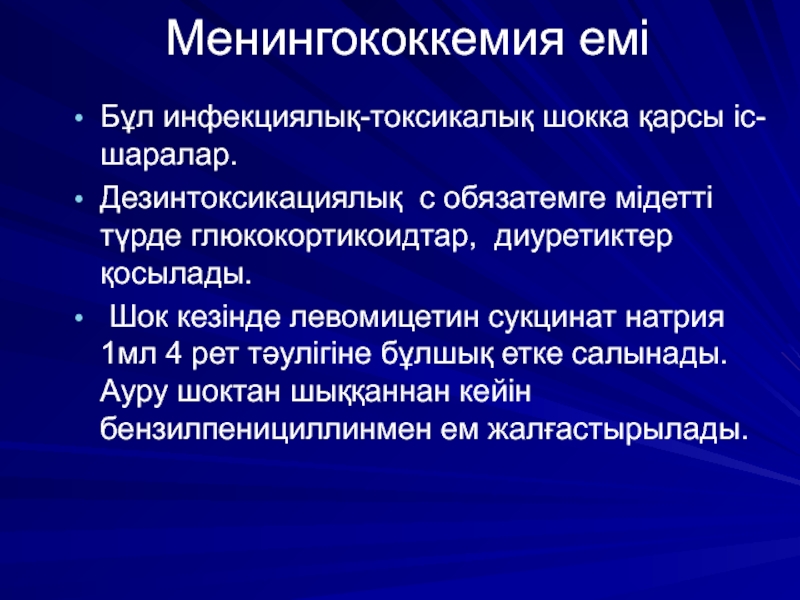 Менингококкемия емі

• Бұл инфекциялық-токсикалық шокка қарсы іс-шаралар.
• Дезинтоксикациялық с обязатемге мідетті түрде глюкокортикоидтар, диуретиктер қосылады.
• Шок кезінде левомицетин сукцинат натрия 1мл 4 рет тәулігіне бұлшық етке салынады. Ауру шоктан шыққаннан кейін бензилпенициллинмен ем жалғастырылады.